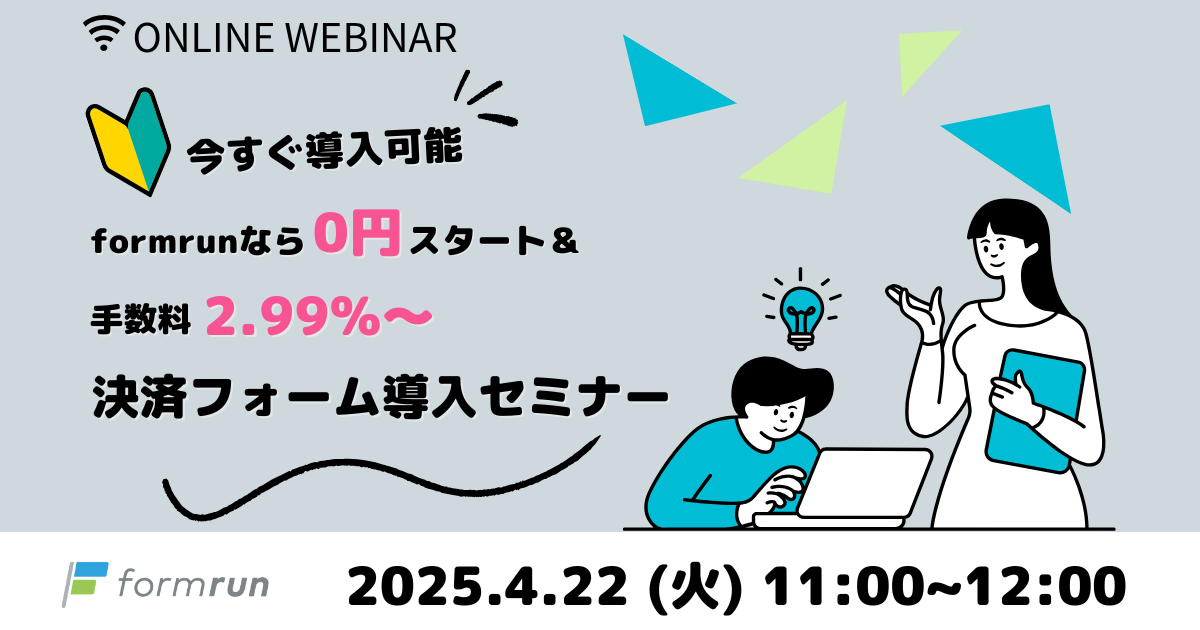 ONLINE WEBINAR

今すぐ導入可能

formrunなら0円スタート＆

手数料 2.99%〜

決済フォーム導入セミナー

formrun

2025.4.22 (火) 11:00~12:00